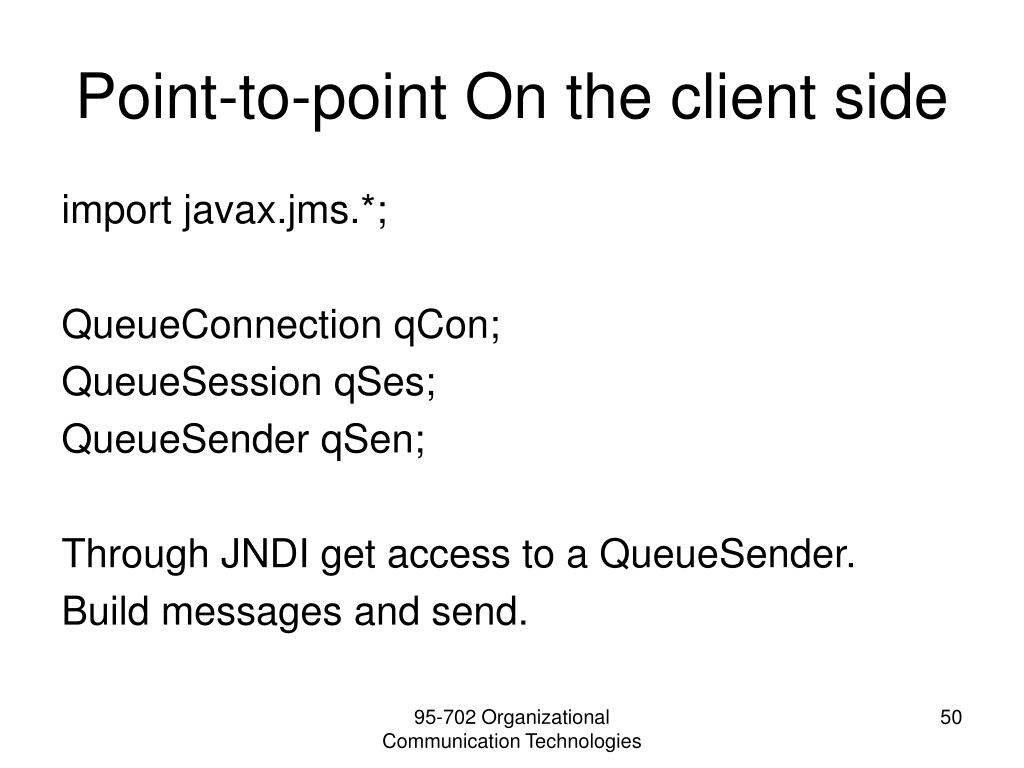 Point-to-point On the client side

import javax.jms.*;

QueueConnection qCon;
QueueSession qSes;
QueueSender qSen;

Through JNDI get access to a QueueSender.
Build messages and send.

95-702 Organizational Communication Technologies

50